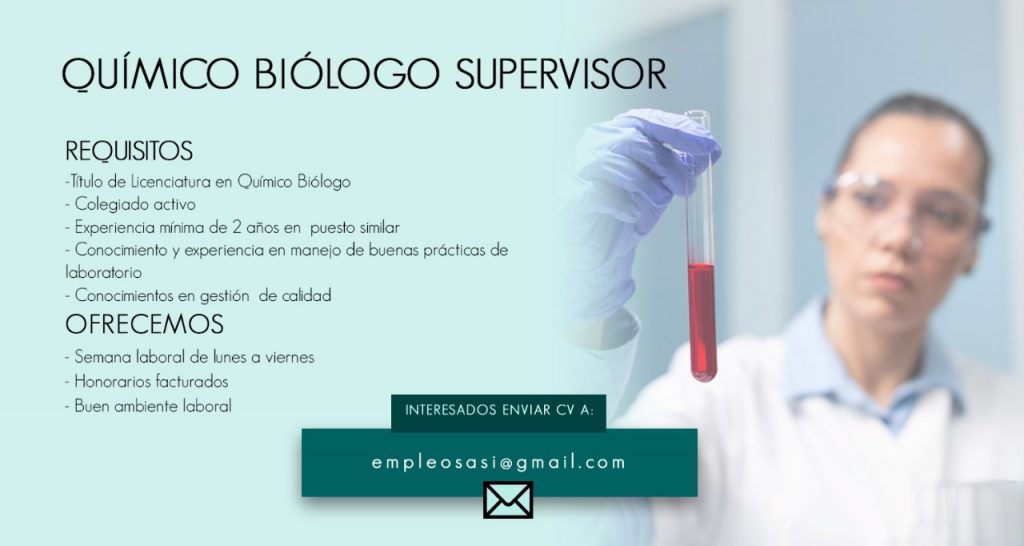 QUÍMICO BIÓLOGO SUPERVISOR

REQUISITOS
-Título de Licenciatura en Químico Biólogo
- Colegiado activo
- Experiencia mínima de 2 años en puesto similar
- Conocimiento y experiencia en manejo de buenas prácticas de laboratorio
- Conocimientos en gestión de calidad

OFRECEMOS
- Semana laboral de lunes a viernes
- Honorarios facturados
- Buen ambiente laboral

INTERESADOS ENVIAR CV A:

empleosasi@gmail.com